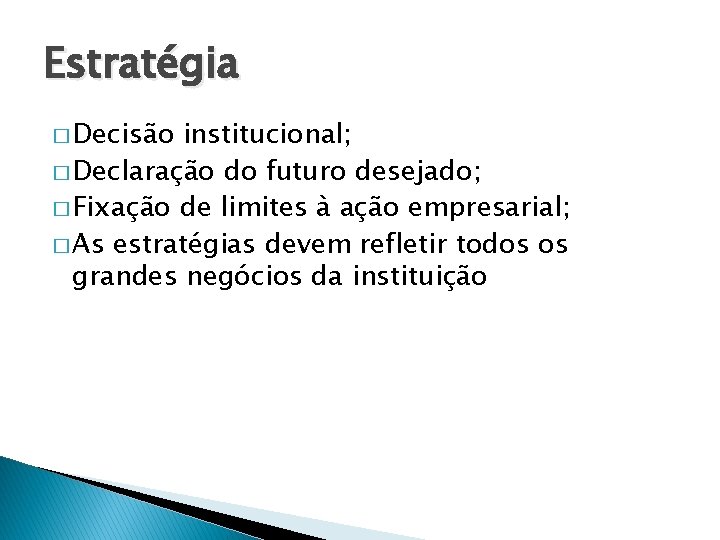 Estratégia

□ Decisão institucional;
□ Declaração do futuro desejado;
□ Fixação de limites à ação empresarial;
□ As estratégias devem refletir todos os grandes negócios da instituição